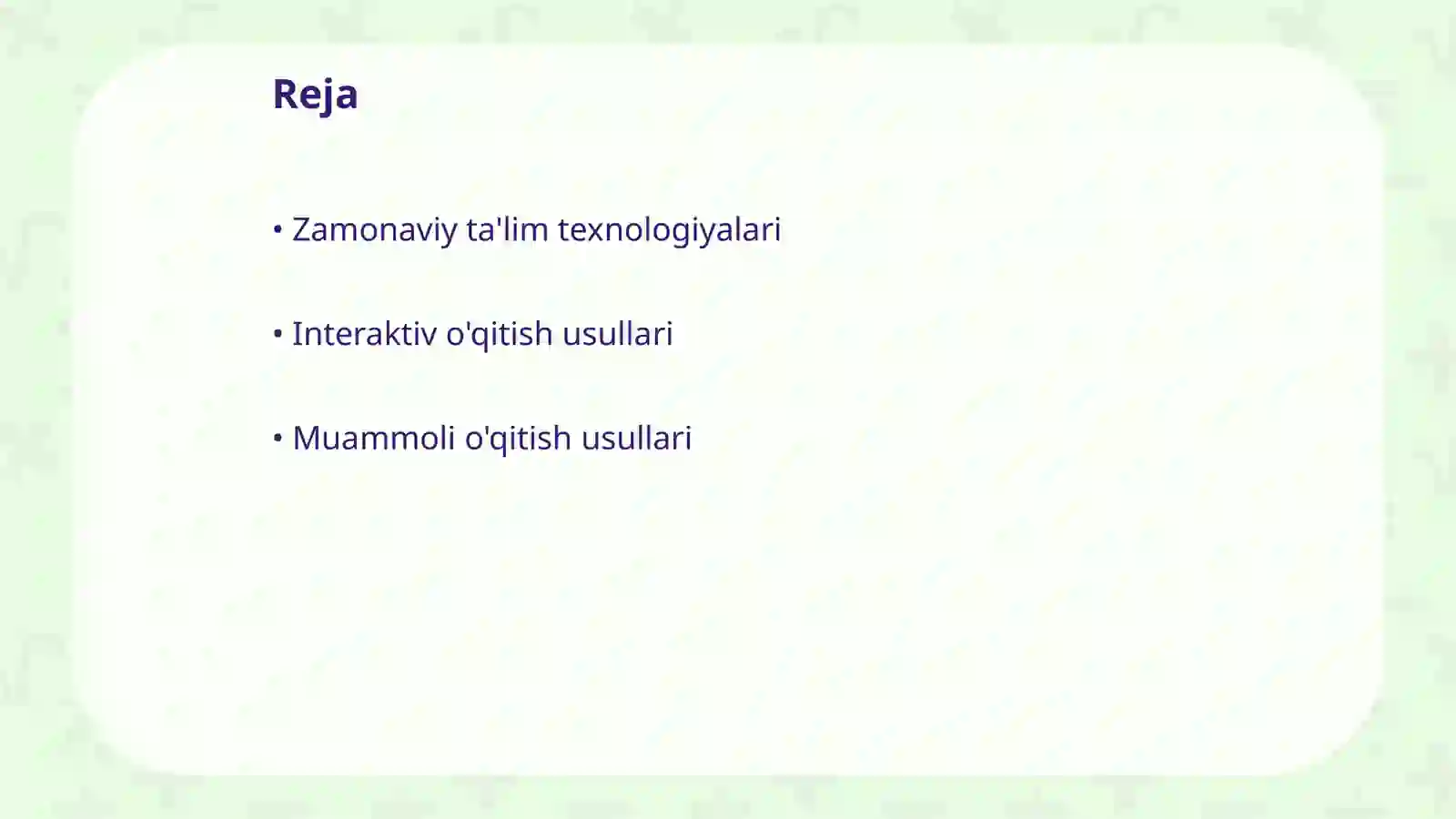 Reja

• Zamonaviy ta'lim texnologiyalari

• Interaktiv o'qitish usullari

• Muammoli o'qitish usullari